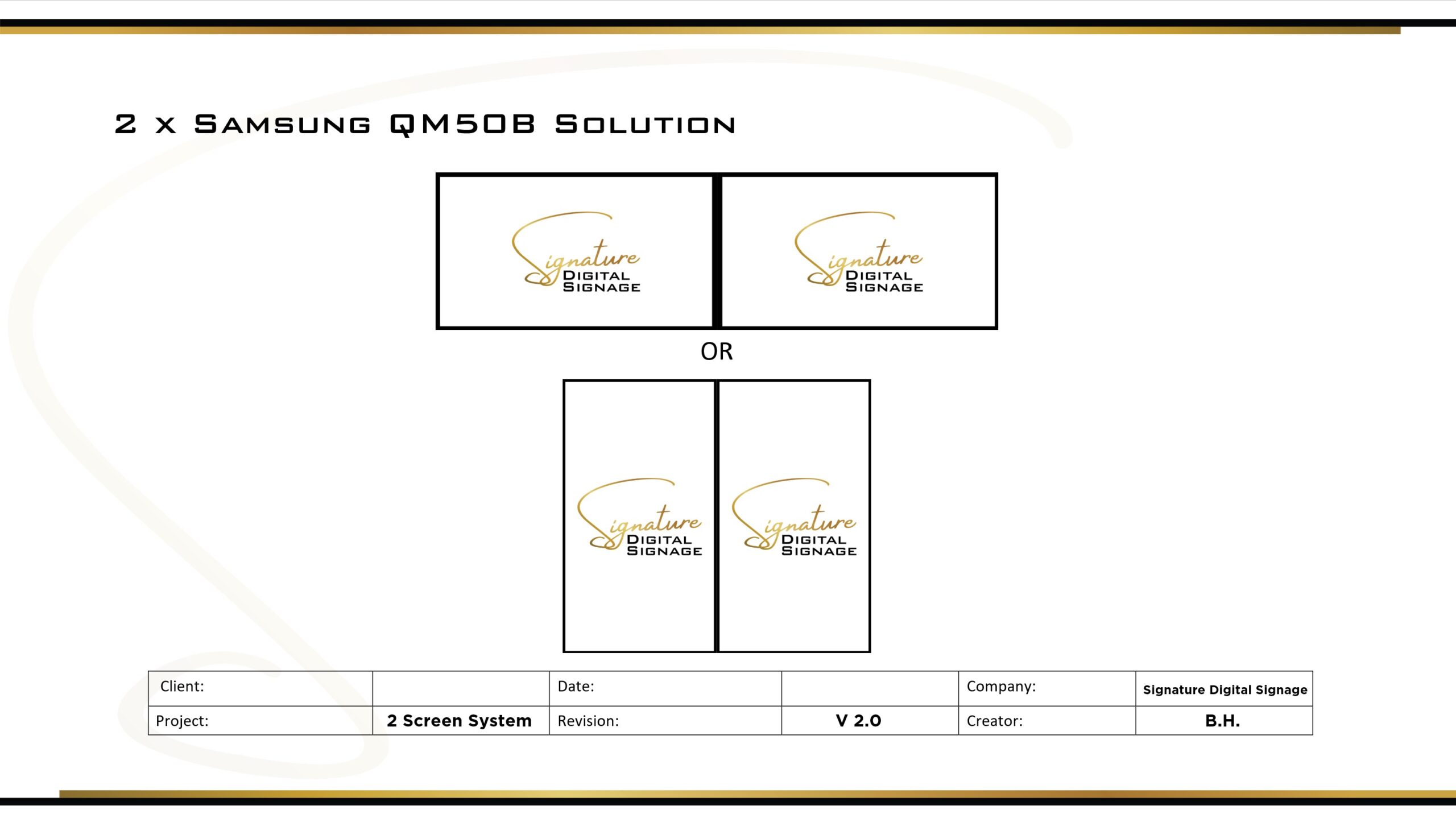 2 x Samsung QM50B Solution

Signature Digital Signage

Signature Digital Signage

OR

Signature Digital Signage

Signature Digital Signage

| Client: | | Date: | | Company: | Signature Digital Signage |
|---|---|---|---|---|---|
| Project: | 2 Screen System | Revision: | V 2.0 | Creator: | B.H. |